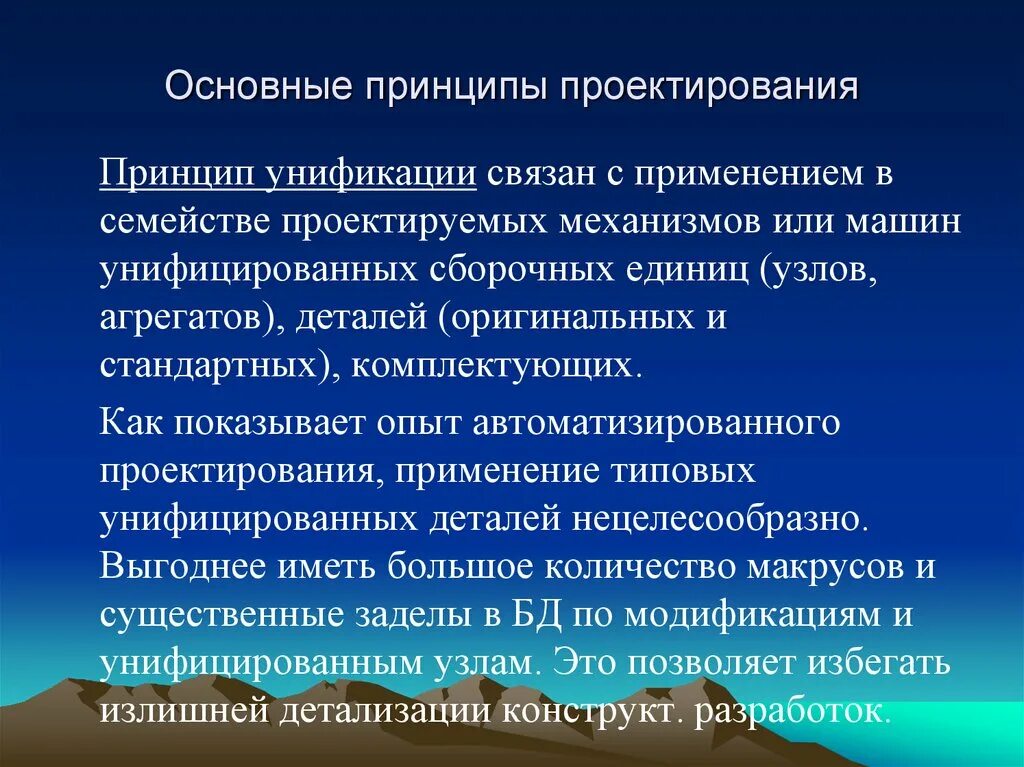 Основные принципы проектирования

Принцип унификации связан с применением в семействе проектируемых механизмов или машин унифицированных сборочных единиц (узлов, агрегатов), деталей (оригинальных и стандартных), комплектующих.

Как показывает опыт автоматизированного проектирования, применение типовых унифицированных деталей нецелесообразно. Выгоднее иметь большое количество макрусов и существенные заделы в БД по модификациям и унифицированным узлам. Это позволяет избегать излишней детализации конструкт. разработок.